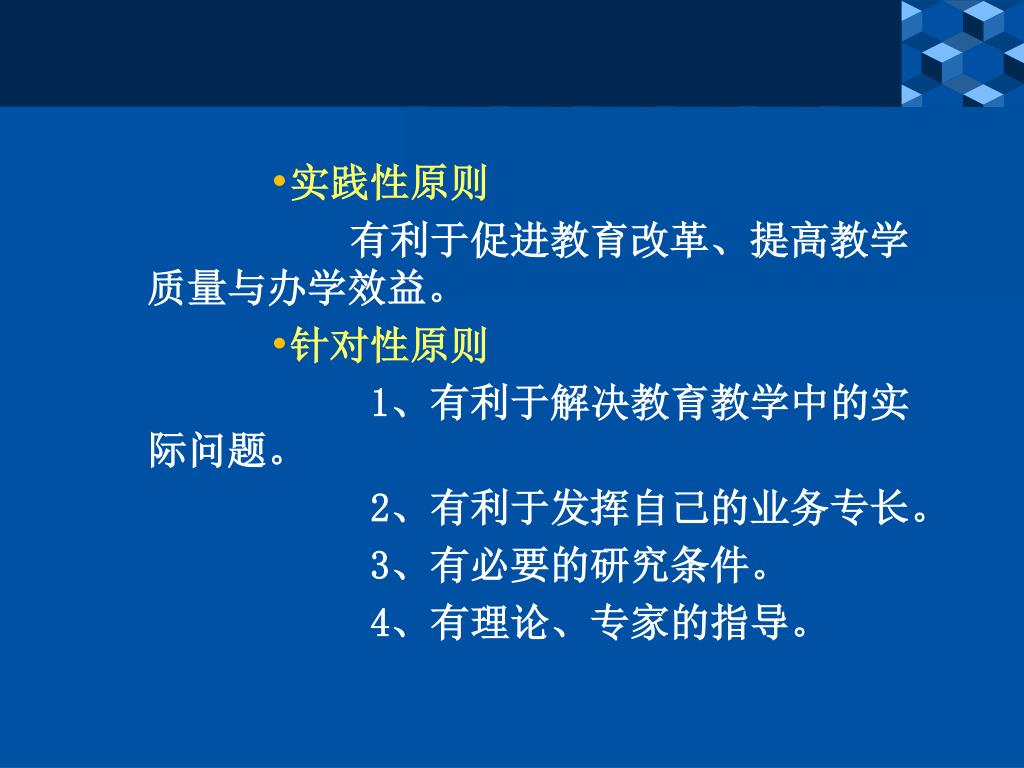 •实践性原则

有利于促进教育改革、提高教学质量与办学效益。

•针对性原则

1、有利于解决教育教学中的实际问题。

2、有利于发挥自己的业务专长。

3、有必要的研究条件。

4、有理论、专家的指导。